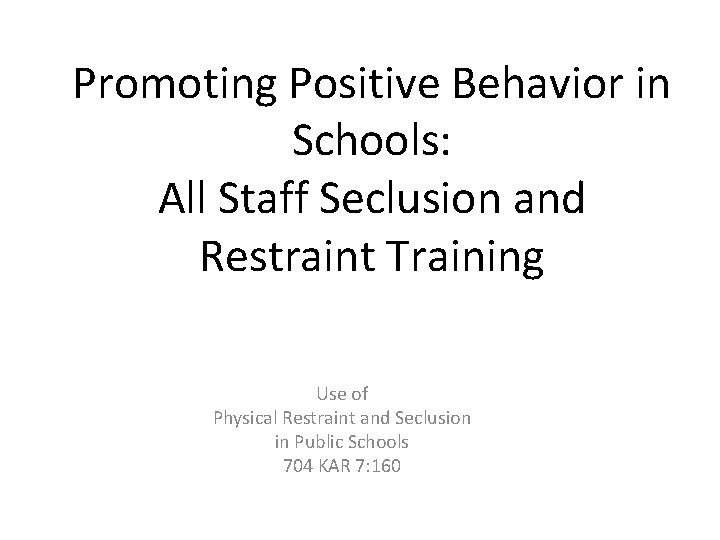 Promoting Positive Behavior in Schools:
All Staff Seclusion and Restraint Training

Use of
Physical Restraint and Seclusion
in Public Schools
704 KAR 7:160